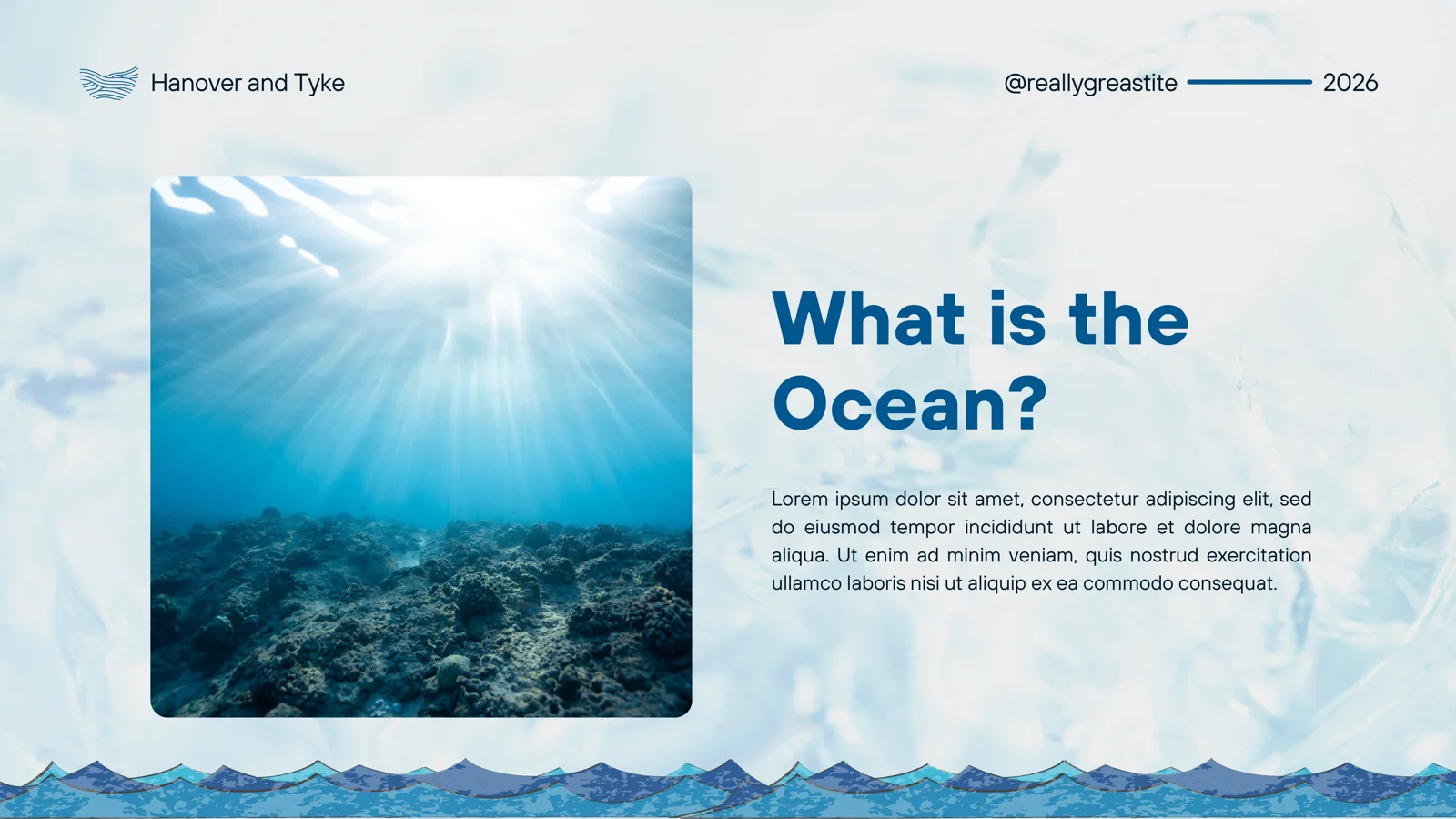 Hanover and Tyke

@reallygreastite 2026

What is the Ocean?

Lorem ipsum dolor sit amet, consectetur adipiscing elit, sed do eiusmod tempor incididunt ut labore et dolore magna aliqua. Ut enim ad minim veniam, quis nostrud exercitation ullamco laboris nisi ut aliquip ex ea commodo consequat.